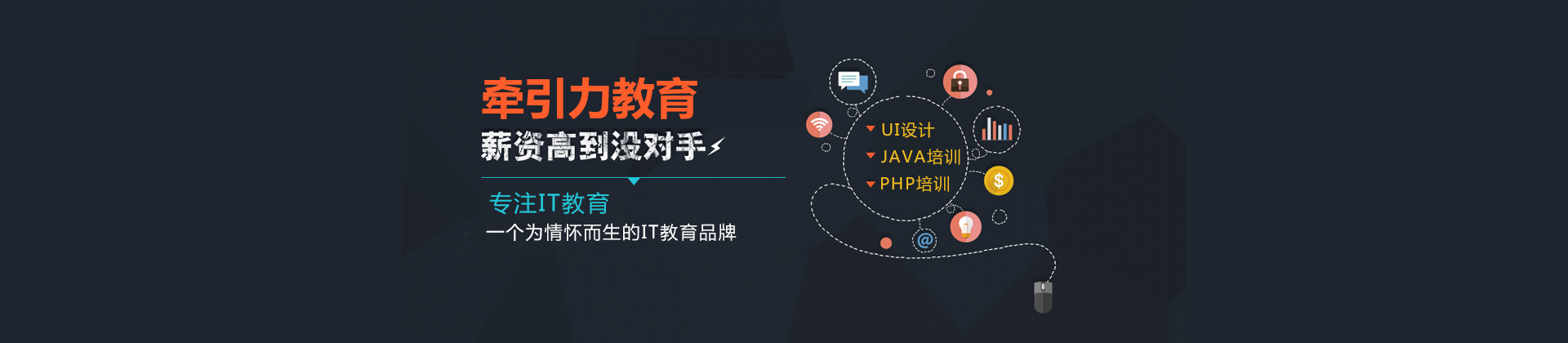 牵引力教育
薪资高到没对手

专注IT教育
一个为情怀而生的IT教育品牌

UI设计
JAVA培训
PHP培训

$

@